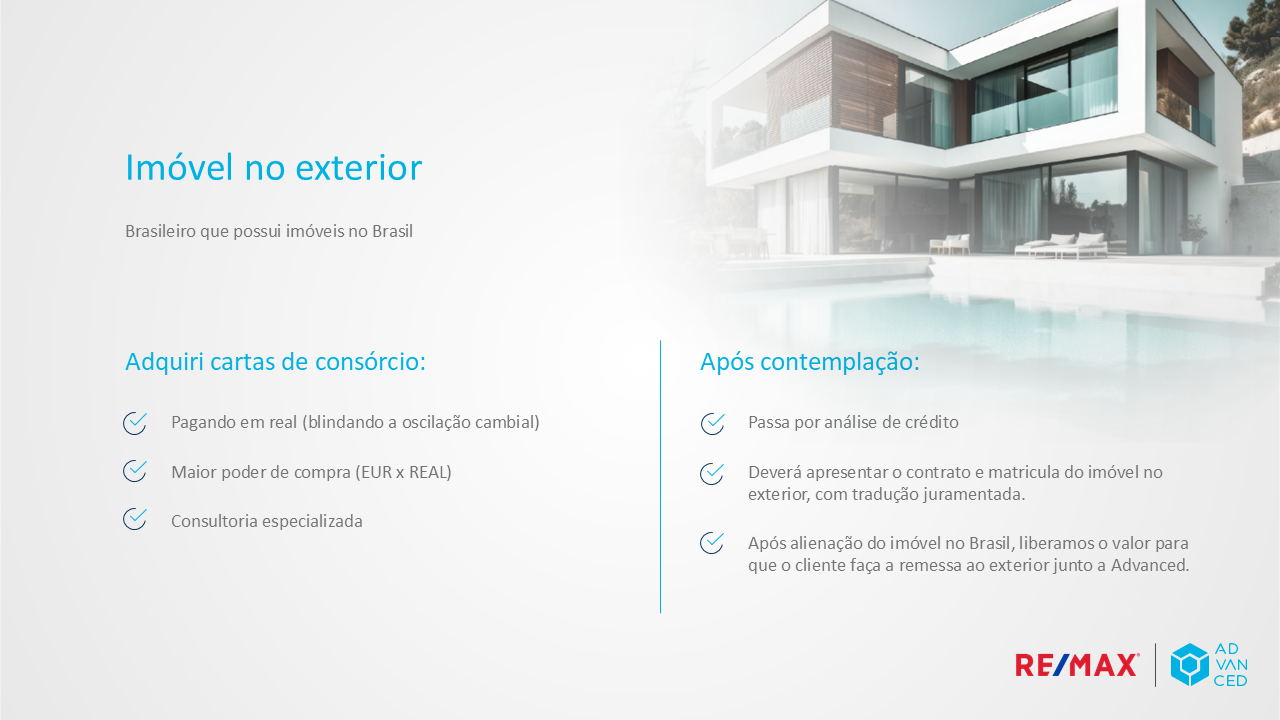 Imóvel no exterior

Brasileiro que possui imóveis no Brasil

Adquiri cartas de consórcio:

Pagando em real (blindando a oscilação cambial)

Maior poder de compra (EUR x REAL)

Consultoria especializada

Após contemplação:

Passa por análise de crédito

Deverá apresentar o contrato e matricula do imóvel no exterior, com tradução juramentada.

Após alienação do imóvel no Brasil, liberamos o valor para que o cliente faça a remessa ao exterior junto a Advanced.

RE/MAX

AD VAN CED